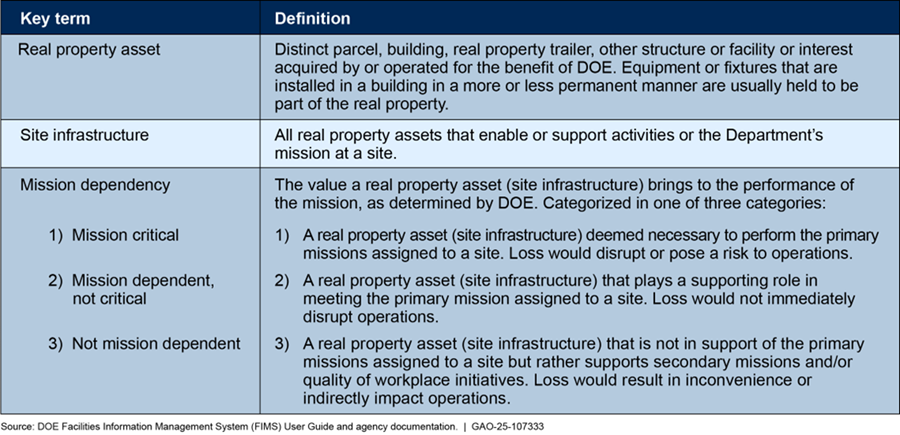 | Key term | Definition |
|---|---|
| Real property asset | Distinct parcel, building, real property trailer, other structure or facility or interest acquired by or operated for the benefit of DOE. Equipment or fixtures that are installed in a building in a more or less permanent manner are usually held to be part of the real property. |
| Site infrastructure | All real property assets that enable or support activities or the Department's mission at a site. |
| Mission dependency | The value a real property asset (site infrastructure) brings to the performance of the mission, as determined by DOE. Categorized in one of three categories: |
| 1) Mission critical | 1) A real property asset (site infrastructure) deemed necessary to perform the primary missions assigned to a site. Loss would disrupt or pose a risk to operations. |
| 2) Mission dependent, not critical | 2) A real property asset (site infrastructure) that plays a supporting role in meeting the primary mission assigned to a site. Loss would not immediately disrupt operations. |
| 3) Not mission dependent | 3) A real property asset (site infrastructure) that is not in support of the primary missions assigned to a site but rather supports secondary missions and/or quality of workplace initiatives. Loss would result in inconvenience or indirectly impact operations. |

Source: DOE Facilities Information Management System (FIMS) User Guide and agency documentation. | GAO-25-107333